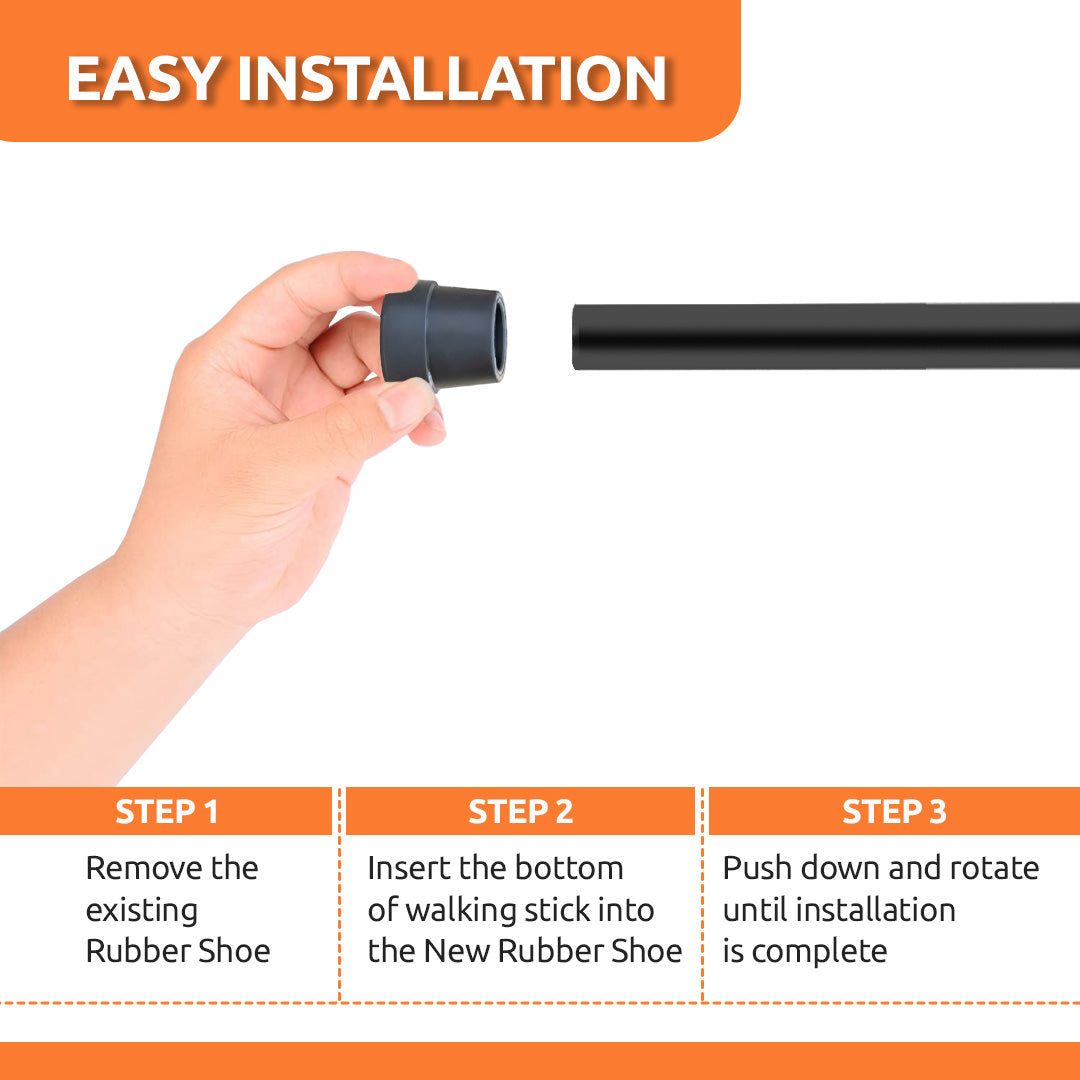 EASY INSTALLATION

STEP 1
Remove the existing Rubber Shoe

STEP 2
Insert the bottom of walking stick into the New Rubber Shoe

STEP 3
Push down and rotate until installation is complete